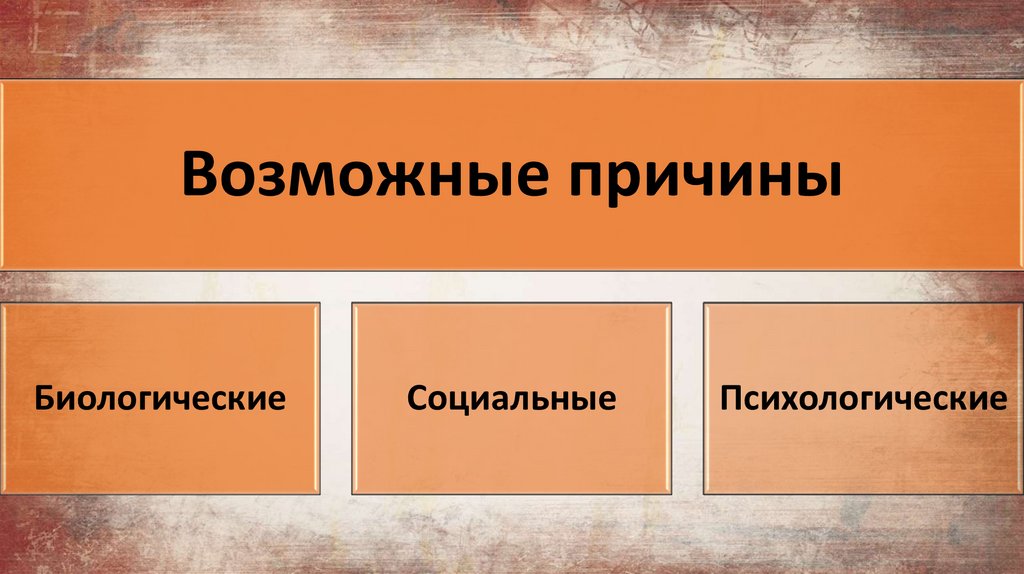 Возможные причины

Биологические

Социальные

Психологические